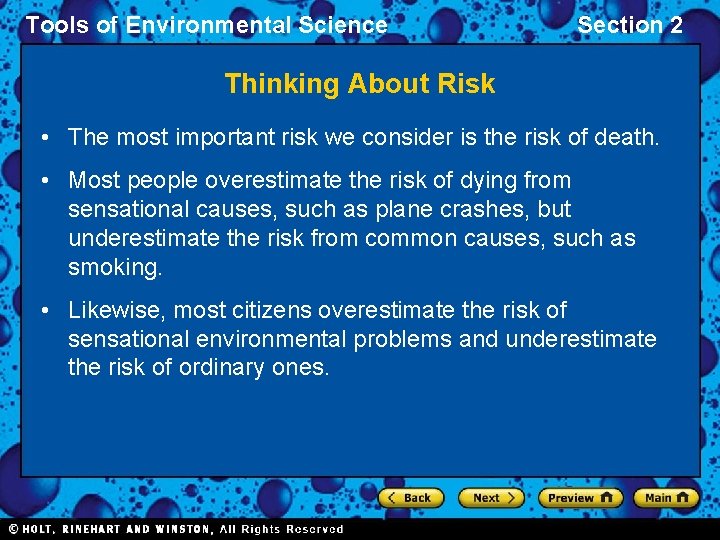 Tools of Environmental Science

Section 2

Thinking About Risk

• The most important risk we consider is the risk of death.

• Most people overestimate the risk of dying from sensational causes, such as plane crashes, but underestimate the risk from common causes, such as smoking.

• Likewise, most citizens overestimate the risk of sensational environmental problems and underestimate the risk of ordinary ones.

Back Next Preview Main

© HOLT, RINEHART AND WINSTON, All Rights Reserved